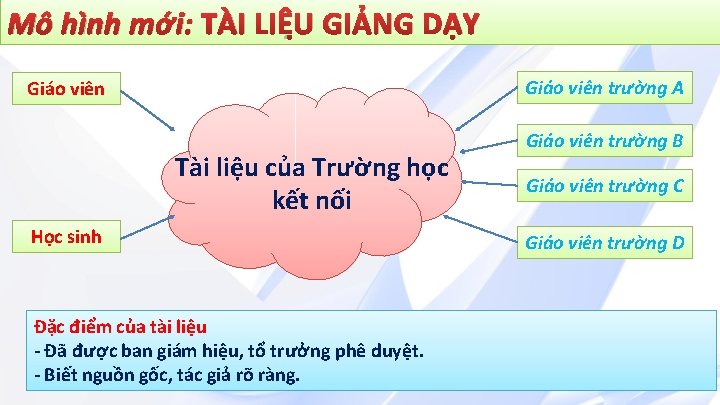 Mô hình mới: TÀI LIỆU GIẢNG DẠY

Giáo viên

Học sinh

Tài liệu của Trường học kết nối

Giáo viên trường A

Giáo viên trường B

Giáo viên trường C

Giáo viên trường D

Đặc điểm của tài liệu
- Đã được ban giám hiệu, tổ trưởng phê duyệt.
- Biết nguồn gốc, tác giả rõ ràng.